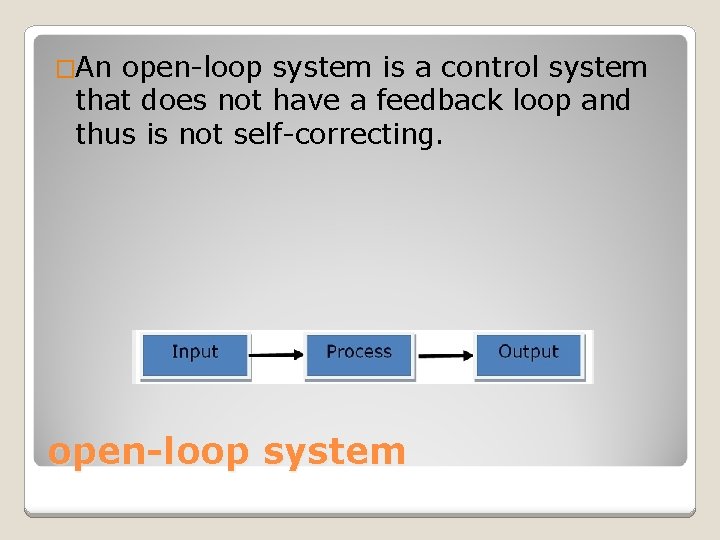 □An open-loop system is a control system that does not have a feedback loop and thus is not self-correcting.

Input
Process
Output

open-loop system